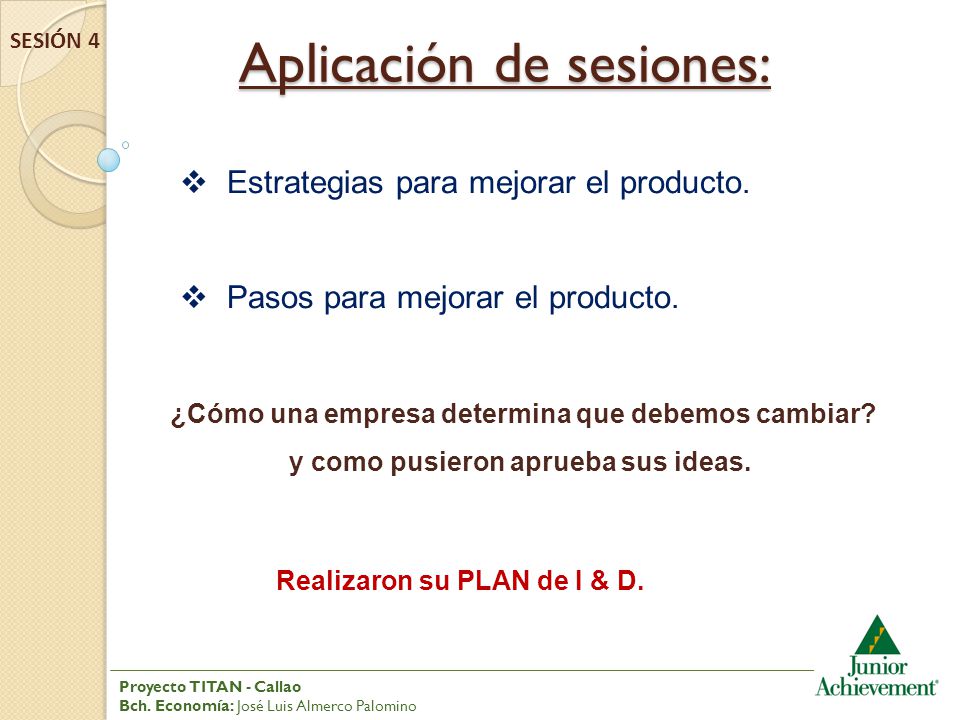 SESIÓN 4

Aplicación de sesiones:

❖ Estrategias para mejorar el producto.

❖ Pasos para mejorar el producto.

¿Cómo una empresa determina que debemos cambiar? y como pusieron aprueba sus ideas.

Realizaron su PLAN de I & D.

Proyecto TITAN - Callao
Bch. Economía: José Luis Almerco Palomino

Junior Achievement®